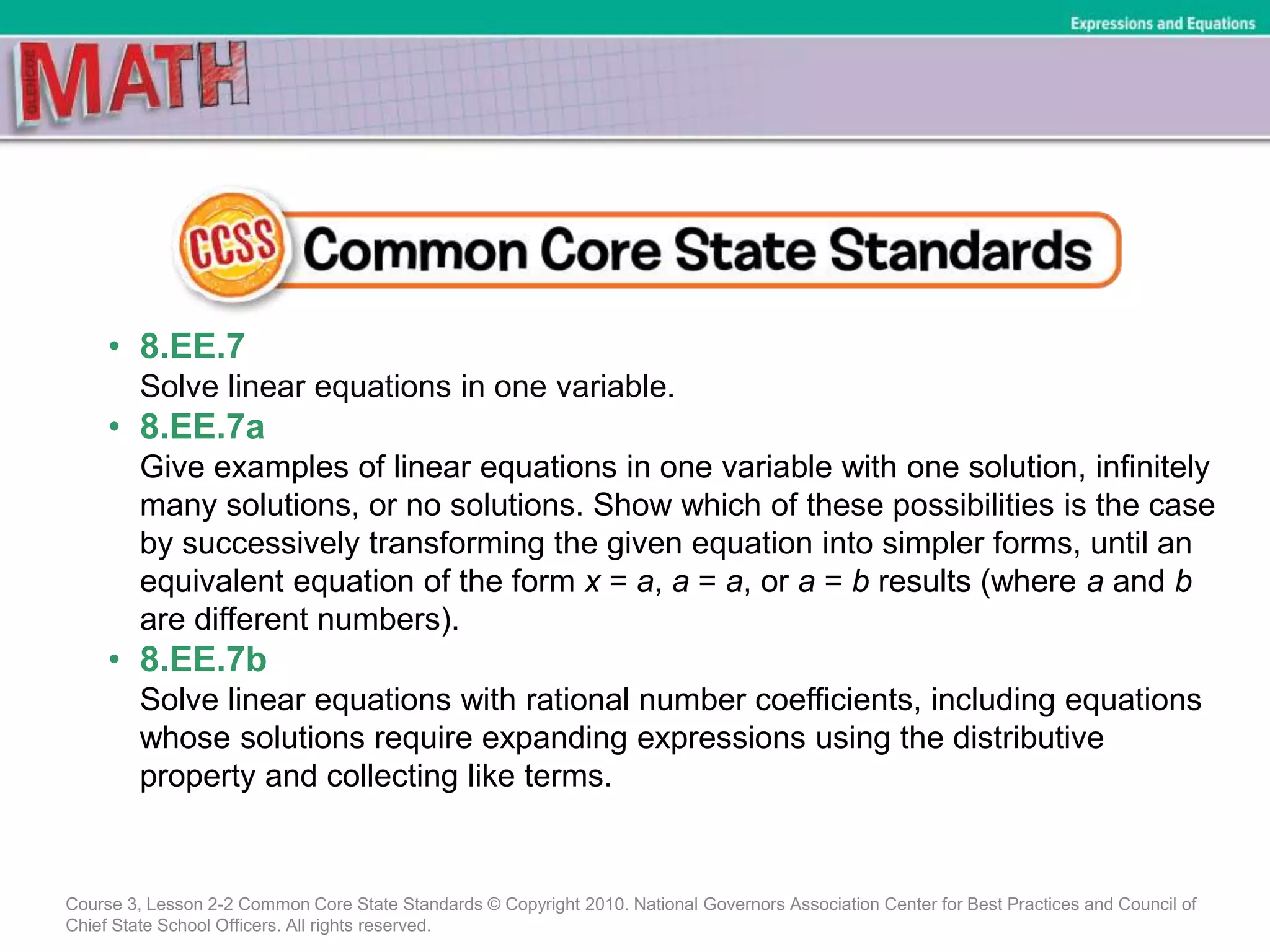 Expressions and Equations

GLENCOE MATH

CCSS Common Core State Standards

• 8.EE.7
Solve linear equations in one variable.
• 8.EE.7a
Give examples of linear equations in one variable with one solution, infinitely many solutions, or no solutions. Show which of these possibilities is the case by successively transforming the given equation into simpler forms, until an equivalent equation of the form $x = a$, $a = a$, or $a = b$ results (where $a$ and $b$ are different numbers).
• 8.EE.7b
Solve linear equations with rational number coefficients, including equations whose solutions require expanding expressions using the distributive property and collecting like terms.

Course 3, Lesson 2-2 Common Core State Standards © Copyright 2010. National Governors Association Center for Best Practices and Council of Chief State School Officers. All rights reserved.